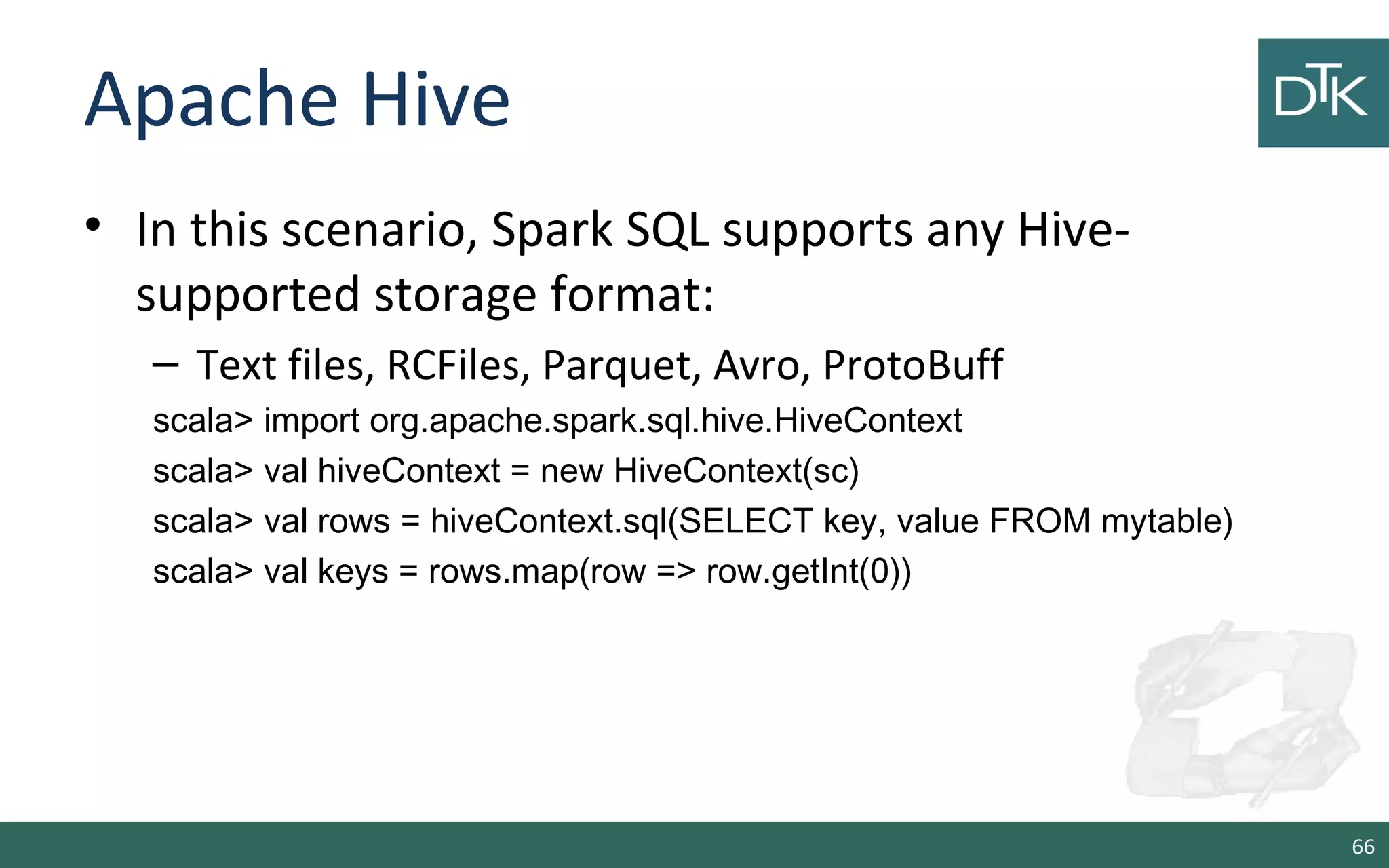 Apache Hive

DTK

• In this scenario, Spark SQL supports any Hive-supported storage format:
– Text files, RCFiles, Parquet, Avro, ProtoBuff

scala> import org.apache.spark.sql.hive.HiveContext
scala> val hiveContext = new HiveContext(sc)
scala> val rows = hiveContext.sql(SELECT key, value FROM mytable)
scala> val keys = rows.map(row => row.getInt(0))

66